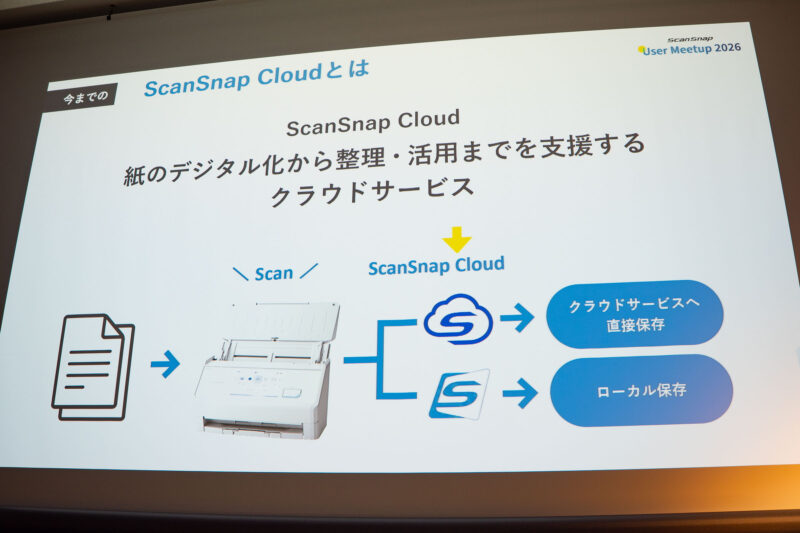 ScanSnap
User Meetup 2026

今までの ScanSnap Cloudとは

ScanSnap Cloud
紙のデジタル化から整理・活用までを支援する
クラウドサービス

＼ Scan ／

ScanSnap Cloud

クラウドサービスへ
直接保存

ローカル保存